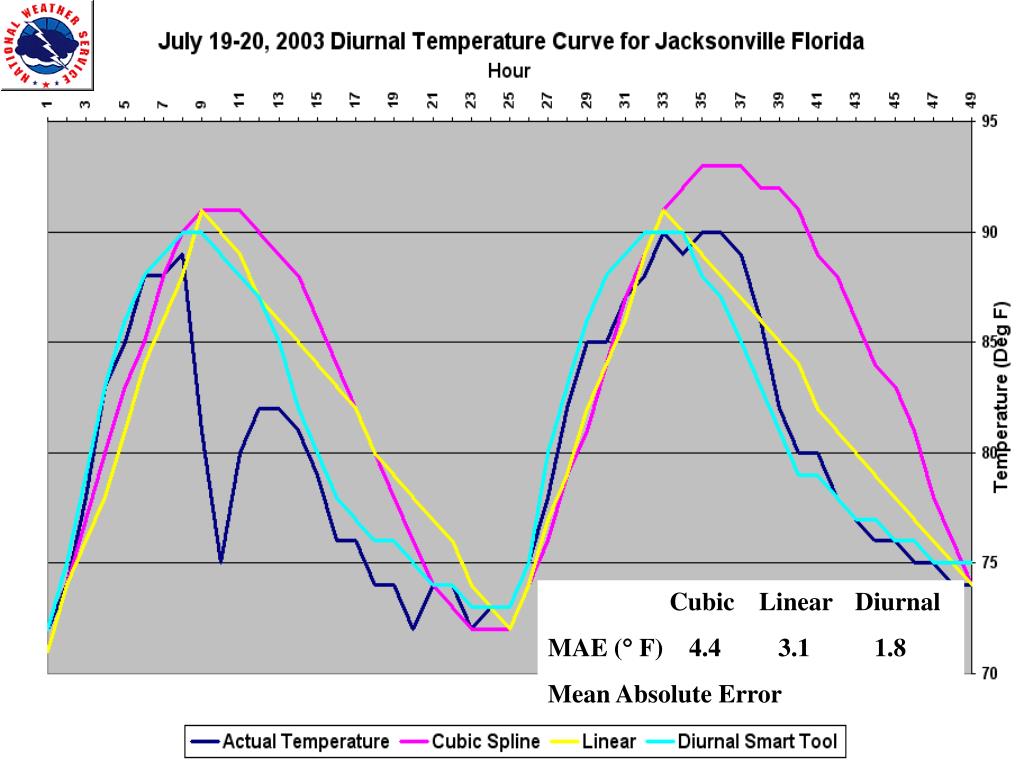 NATIONAL WEATHER SERVICE

July 19-20, 2003 Diurnal Temperature Curve for Jacksonville Florida

Hour

1 3 5 7 9 11 13 15 17 19 21 23 25 27 29 31 33 35 37 39 41 43 45 47 49

95
90
85
80
75
70

Temperature (Deg F)

| | Cubic | Linear | Diurnal |
|---|---|---|---|
| MAE (° F) | 4.4 | 3.1 | 1.8 |

Mean Absolute Error

Actual Temperature Cubic Spline Linear Diurnal Smart Tool